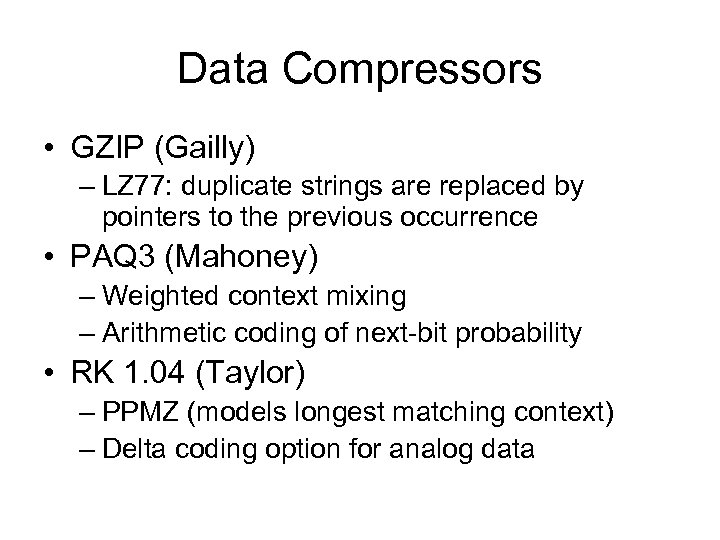 Data Compressors

• GZIP (Gailly)
– LZ77: duplicate strings are replaced by pointers to the previous occurrence
• PAQ3 (Mahoney)
– Weighted context mixing
– Arithmetic coding of next-bit probability
• RK 1.04 (Taylor)
– PPMZ (models longest matching context)
– Delta coding option for analog data